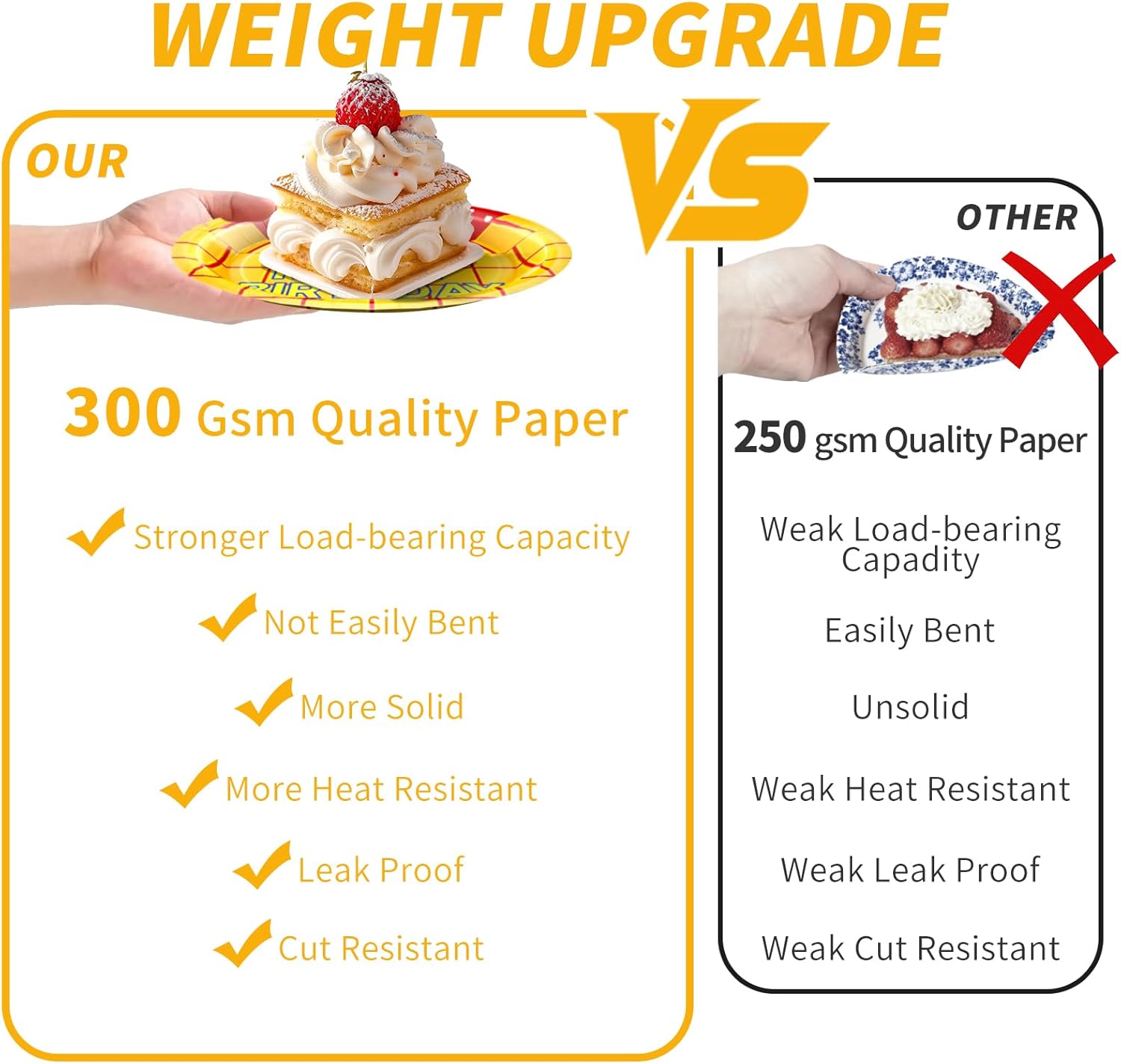 WEIGHT UPGRADE

VS

OUR

300 Gsm Quality Paper

Stronger Load-bearing Capacity

Not Easily Bent

More Solid

More Heat Resistant

Leak Proof

Cut Resistant

OTHER

250 gsm Quality Paper

Weak Load-bearing Capadity

Easily Bent

Unsolid

Weak Heat Resistant

Weak Leak Proof

Weak Cut Resistant